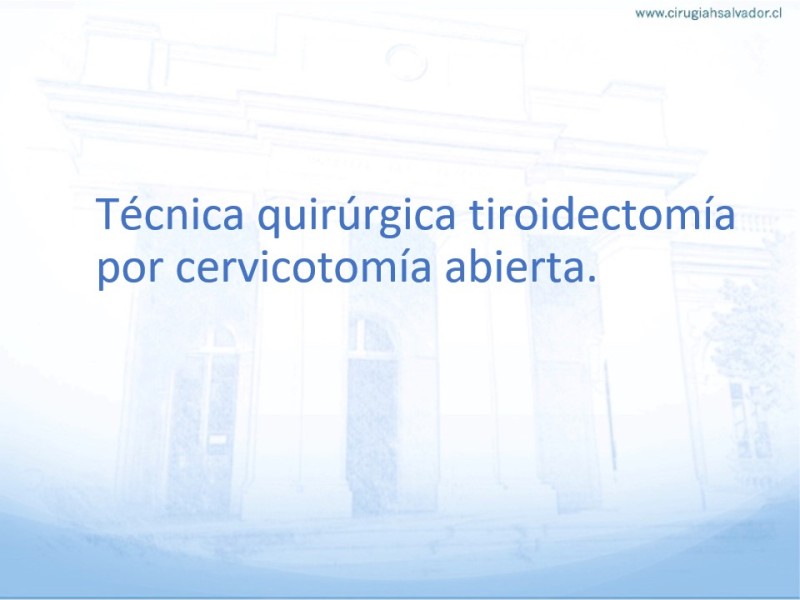 www.cirugiahsalvador.cl

Técnica quirúrgica tiroidectomía por cervicotomía abierta.